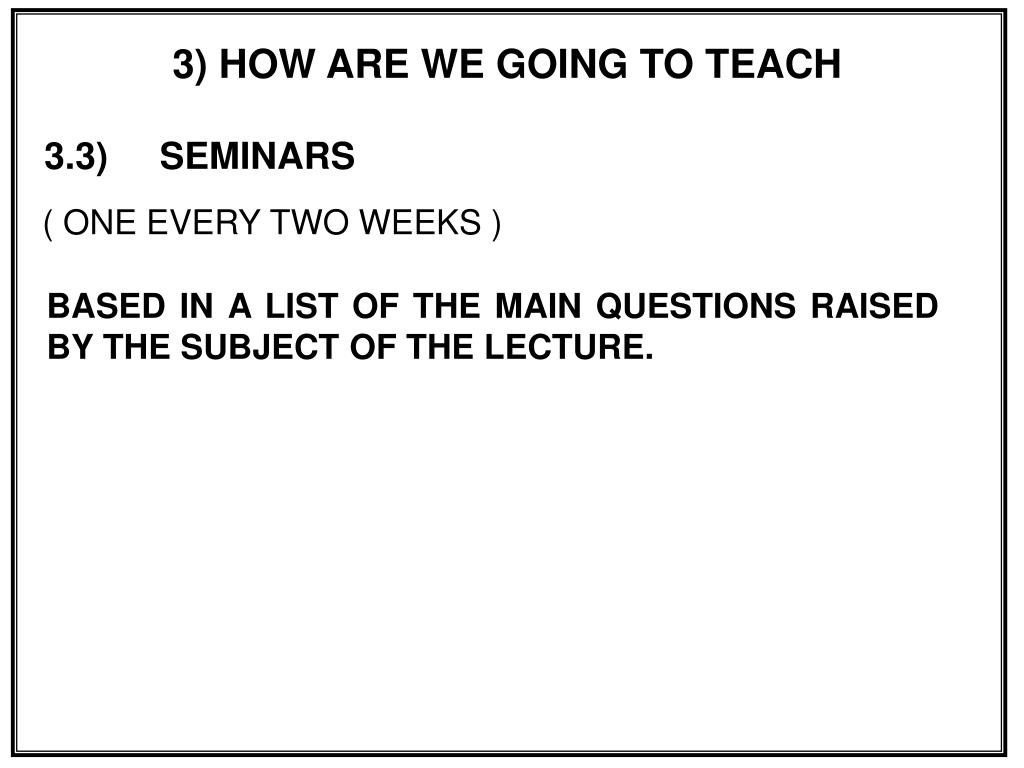 3) HOW ARE WE GOING TO TEACH

3.3) SEMINARS

( ONE EVERY TWO WEEKS )

BASED IN A LIST OF THE MAIN QUESTIONS RAISED BY THE SUBJECT OF THE LECTURE.